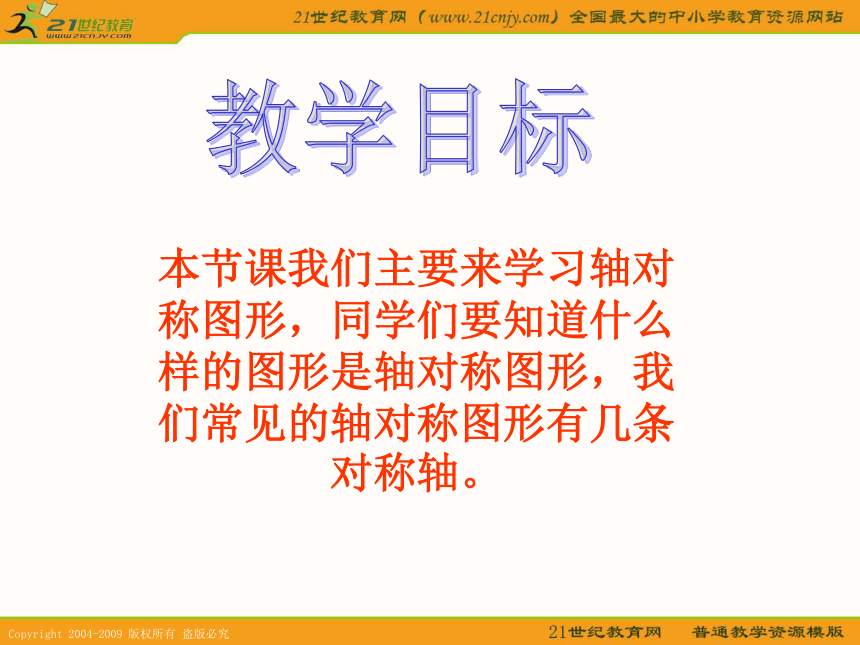 21世纪教育
www.21cnjy.com

21世纪教育网（www.21cnjy.com）全国最大的中小学教育资源网站

教学目标

本节课我们主要来学习轴对称图形，同学们要知道什么样的图形是轴对称图形，我们常见的轴对称图形有几条对称轴。

Copyright 2004-2009 版权所有 盗版必究

21世纪教育网 普通教学资源模版